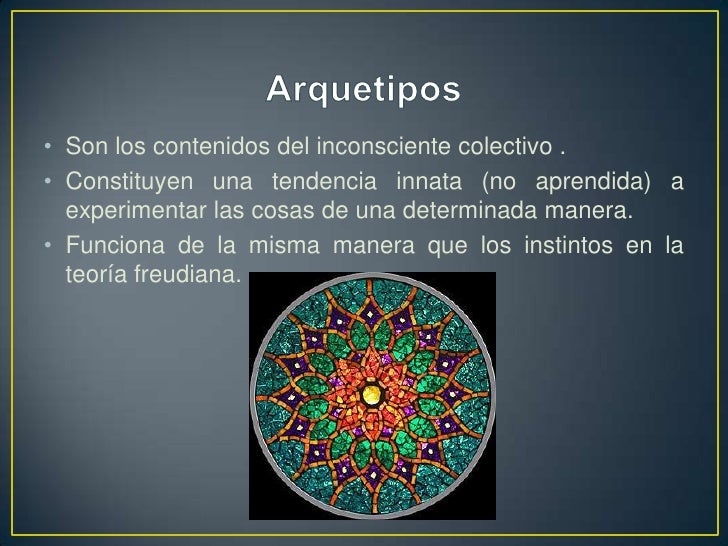 Arquetipos

• Son los contenidos del inconsciente colectivo .

• Constituyen una tendencia innata (no aprendida) a experimentar las cosas de una determinada manera.

• Funciona de la misma manera que los instintos en la teoría freudiana.